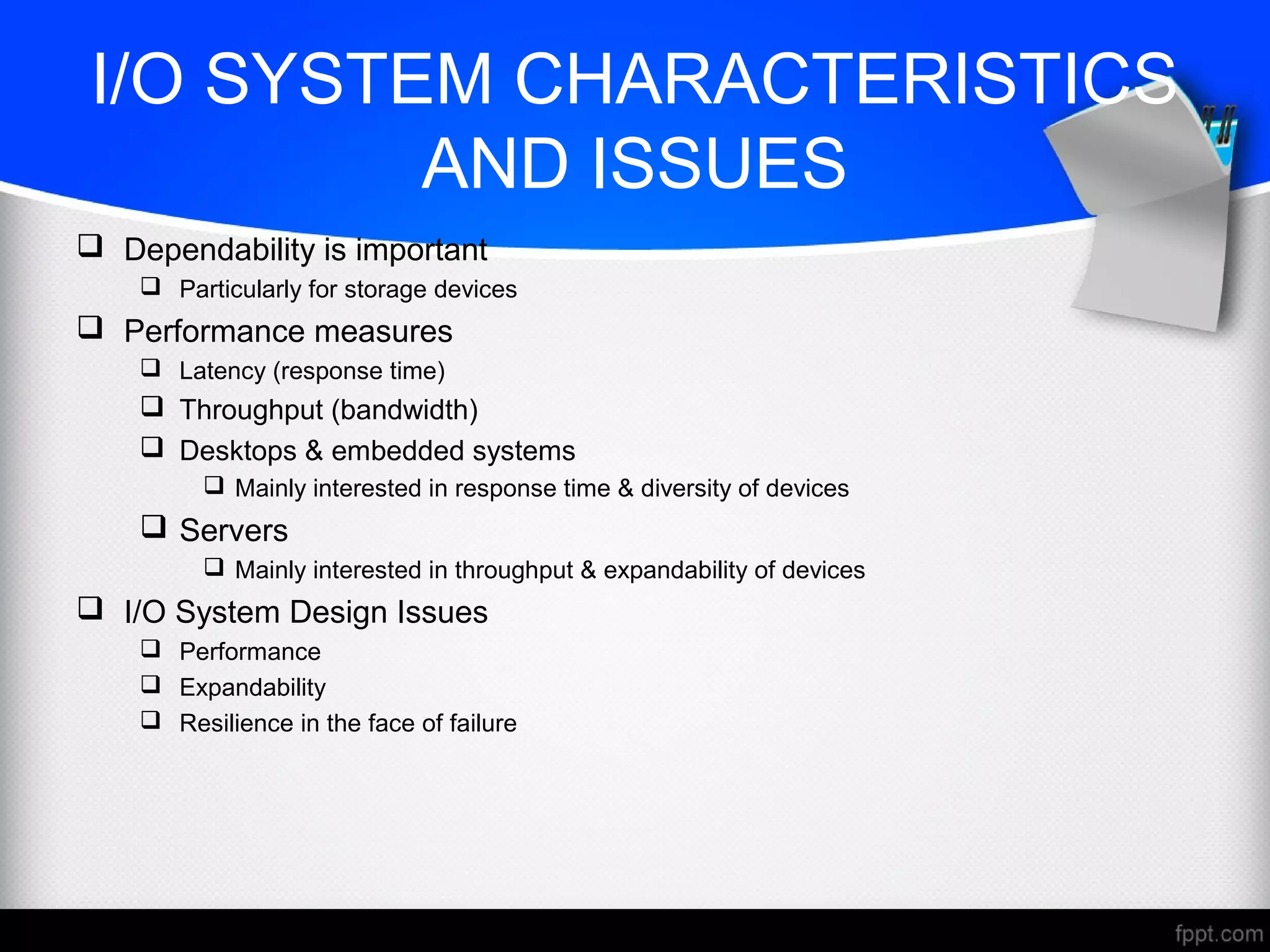 I/O SYSTEM CHARACTERISTICS AND ISSUES

❑ Dependability is important
❑ Particularly for storage devices
❑ Performance measures
❑ Latency (response time)
❑ Throughput (bandwidth)
❑ Desktops & embedded systems
❑ Mainly interested in response time & diversity of devices
❑ Servers
❑ Mainly interested in throughput & expandability of devices
❑ I/O System Design Issues
❑ Performance
❑ Expandability
❑ Resilience in the face of failure

fppt.com